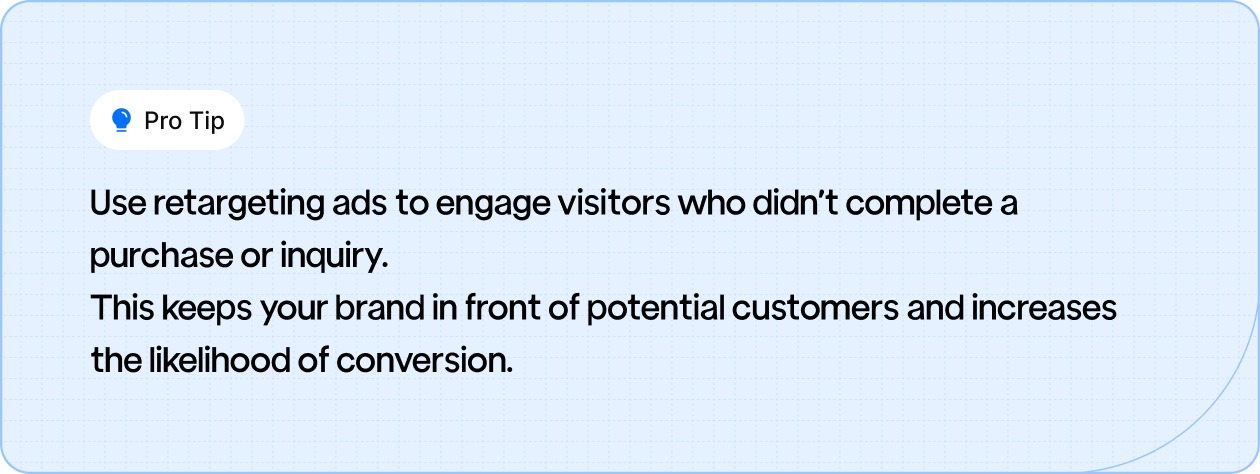 Pro Tip

Use retargeting ads to engage visitors who didn’t complete a purchase or inquiry.
This keeps your brand in front of potential customers and increases the likelihood of conversion.